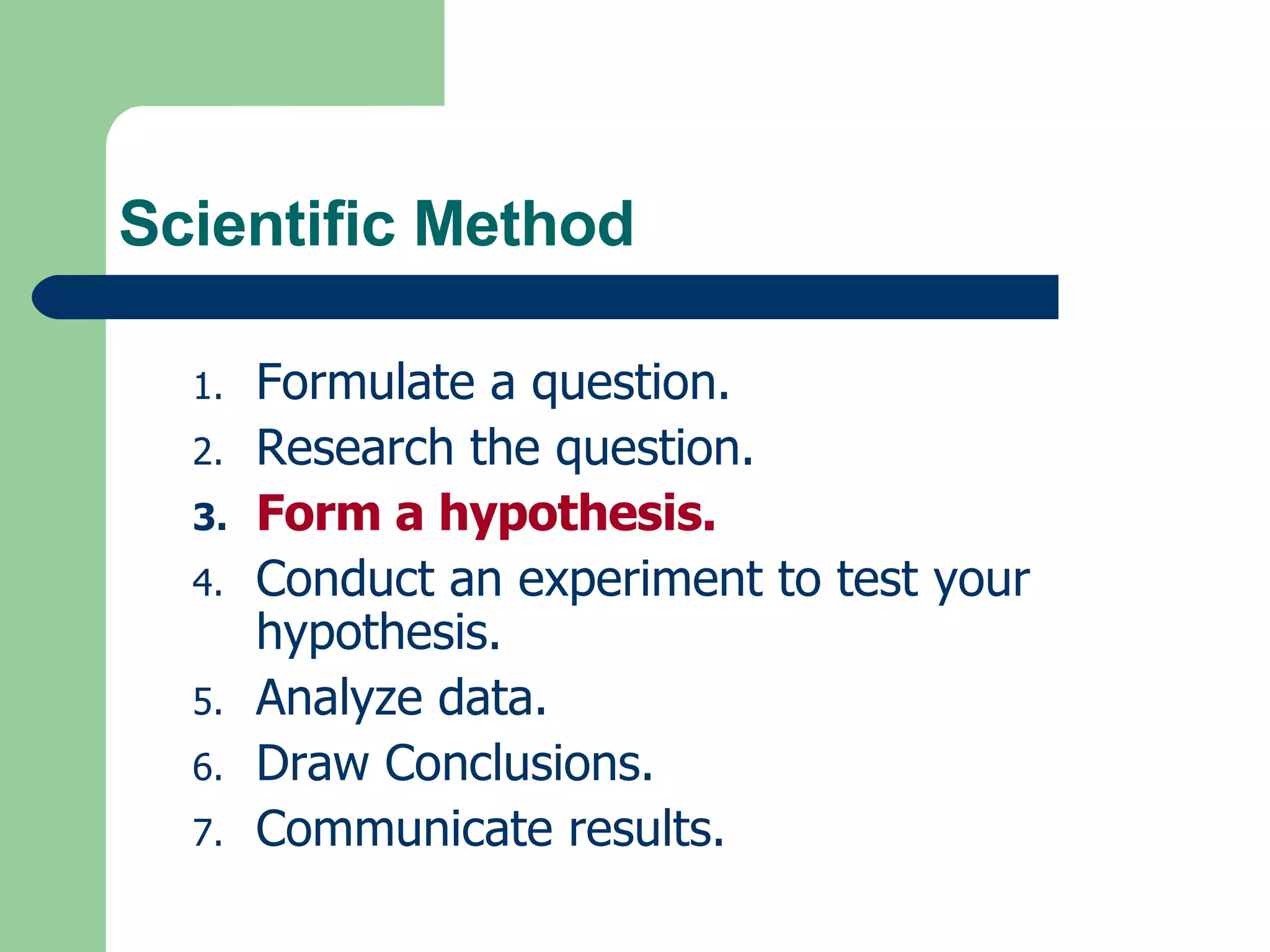 Scientific Method

1. Formulate a question.
2. Research the question.
3. Form a hypothesis.
4. Conduct an experiment to test your hypothesis.
5. Analyze data.
6. Draw Conclusions.
7. Communicate results.